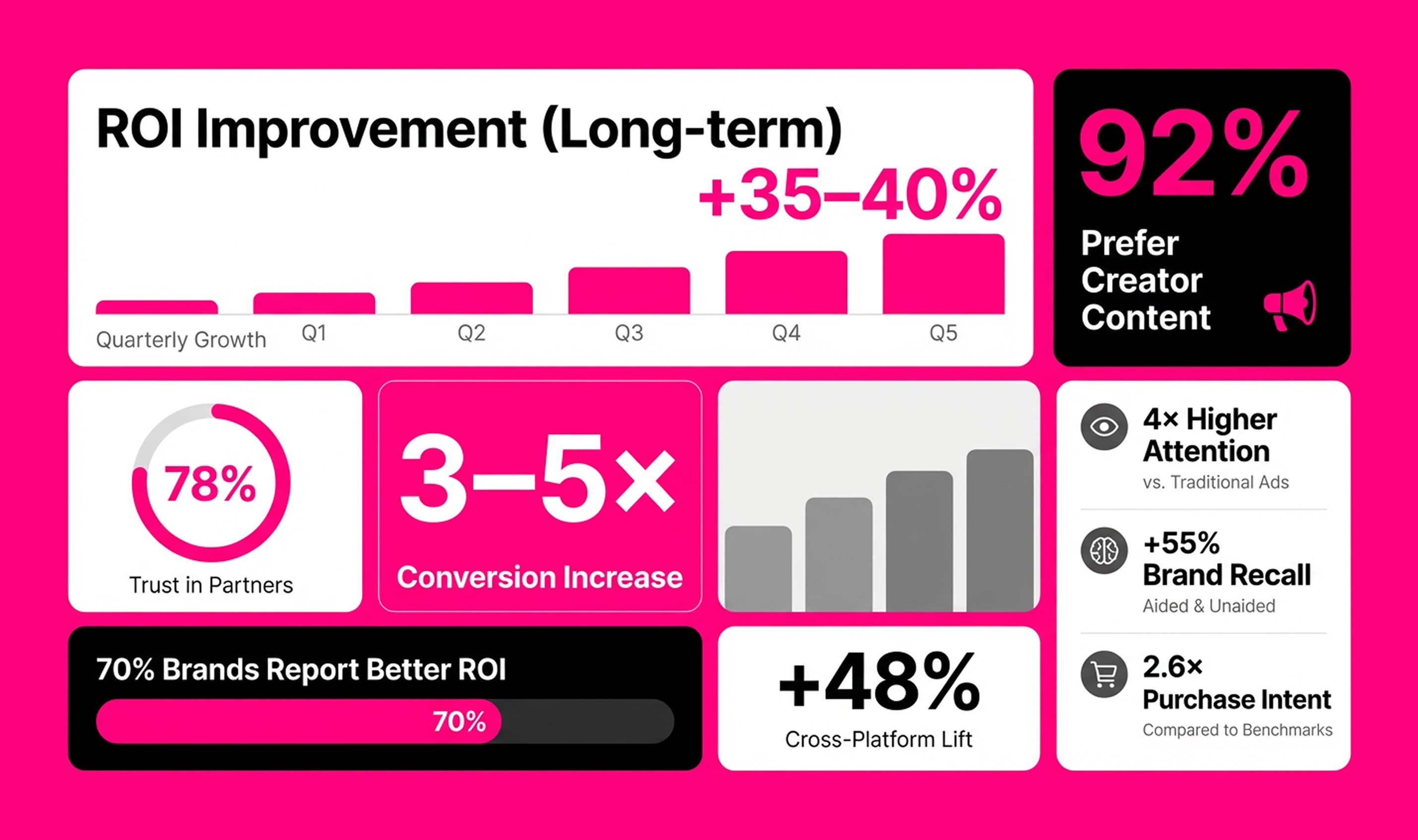 ROI Improvement (Long-term)

+35–40%

Quarterly Growth Q1 Q2 Q3 Q4 Q5

92%

Prefer Creator Content

78%

Trust in Partners

3–5×

Conversion Increase

4× Higher Attention

vs. Traditional Ads

+55% Brand Recall

Aided & Unaided

2.6× Purchase Intent

Compared to Benchmarks

70% Brands Report Better ROI

70%

+48%

Cross-Platform Lift